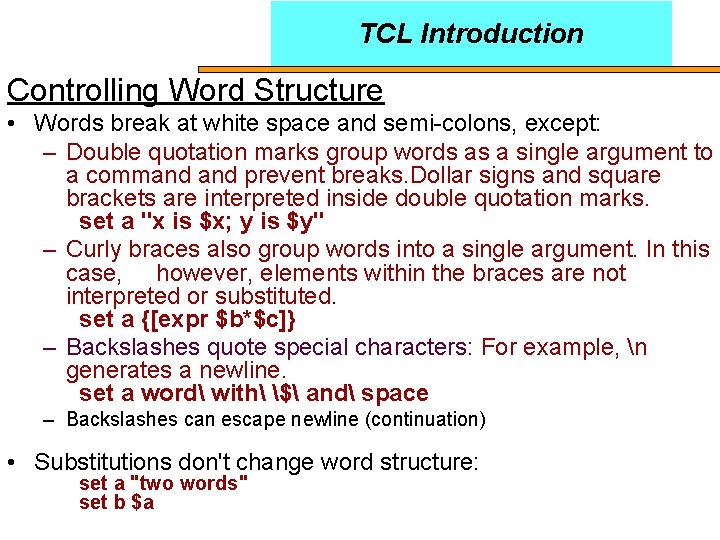 TCL Introduction

Controlling Word Structure

• Words break at white space and semi-colons, except:

– Double quotation marks group words as a single argument to a command and prevent breaks.Dollar signs and square brackets are interpreted inside double quotation marks.
set a "x is \$x; y is \$y"

– Curly braces also group words into a single argument. In this case, however, elements within the braces are not interpreted or substituted.
set a {[expr \$b*\$c]}

– Backslashes quote special characters: For example, \n generates a newline.
set a word\ with\ \\$\ and\ space

– Backslashes can escape newline (continuation)

• Substitutions don't change word structure:
set a "two words"
set b \$a